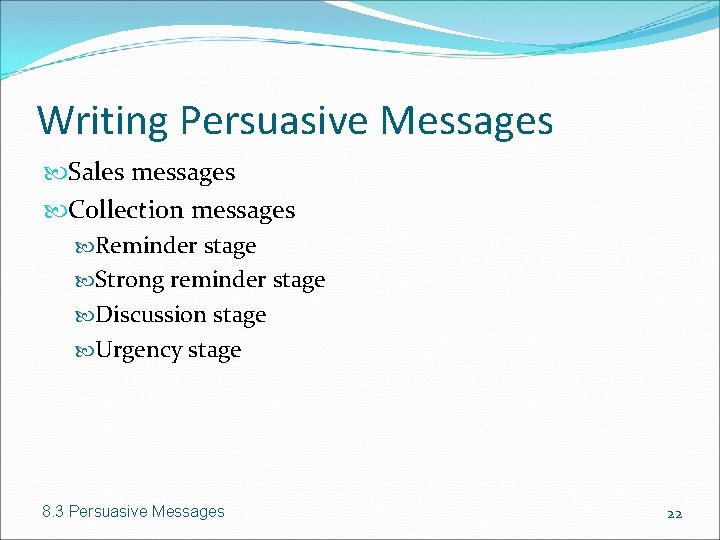 Writing Persuasive Messages

Sales messages

Collection messages

Reminder stage

Strong reminder stage

Discussion stage

Urgency stage

8.3 Persuasive Messages

22